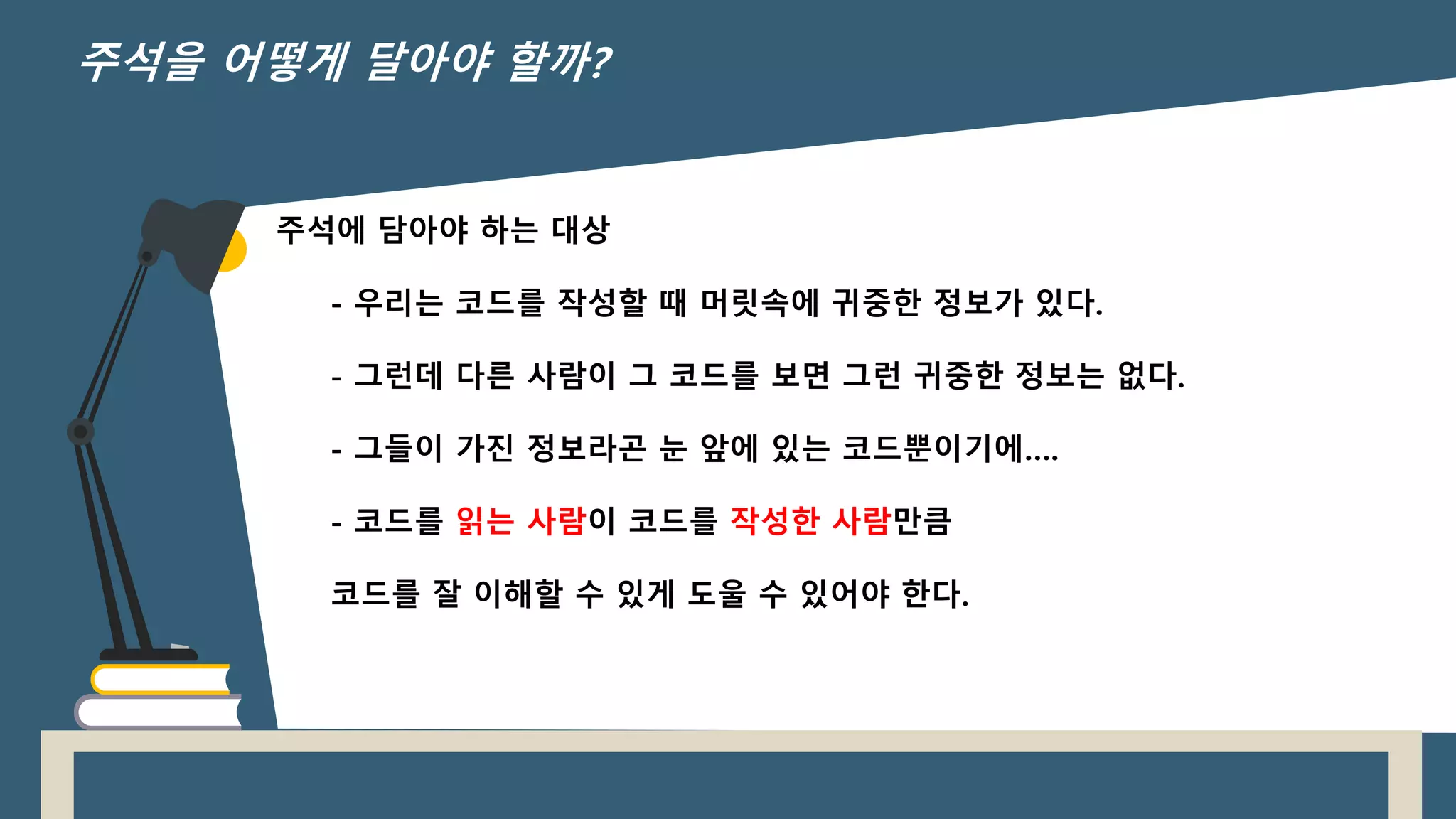 주석을 어떻게 달아야 할까?

주석에 담아야 하는 대상

- 우리는 코드를 작성할 때 머릿속에 귀중한 정보가 있다.

- 그런데 다른 사람이 그 코드를 보면 그런 귀중한 정보는 없다.

- 그들이 가진 정보라곤 눈 앞에 있는 코드뿐이기에....

- 코드를 읽는 사람이 코드를 작성한 사람만큼 코드를 잘 이해할 수 있게 도울 수 있어야 한다.